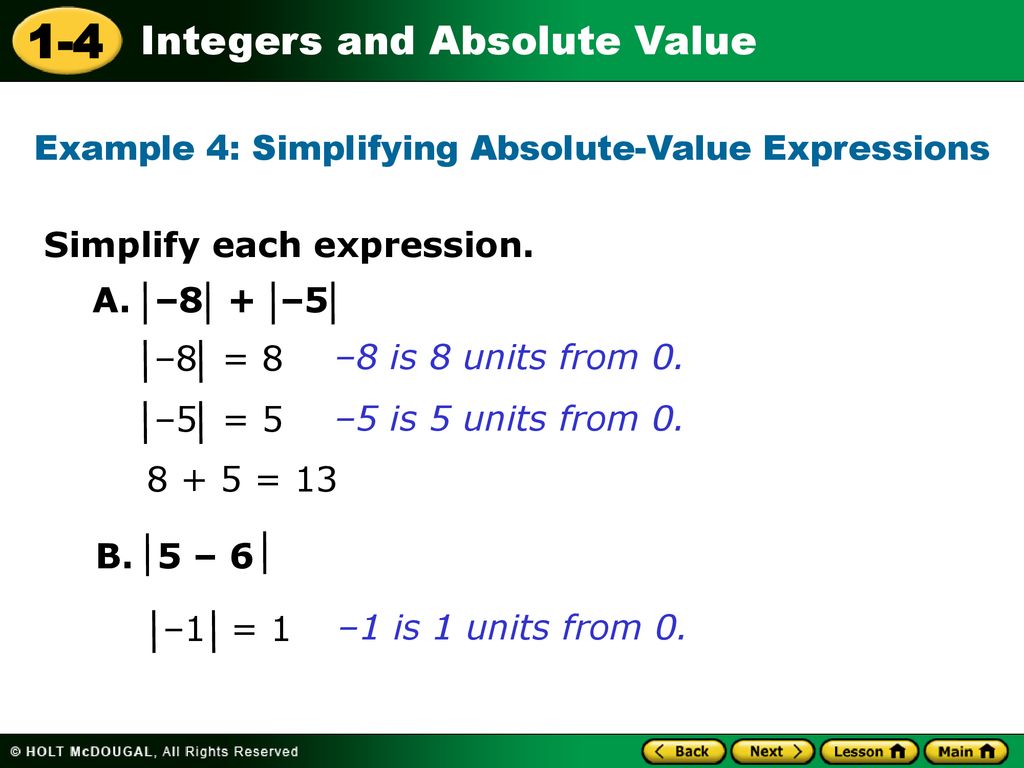 1-4 Integers and Absolute Value

Example 4: Simplifying Absolute-Value Expressions

Simplify each expression.

A. $|-8| + |-5|$

$|-8| = 8$ –8 is 8 units from 0.

$|-5| = 5$ –5 is 5 units from 0.

$8 + 5 = 13$

B. $|5 - 6|$

$|-1| = 1$ –1 is 1 units from 0.

© HOLT McDOUGAL, All Rights Reserved

Back Next Lesson Main